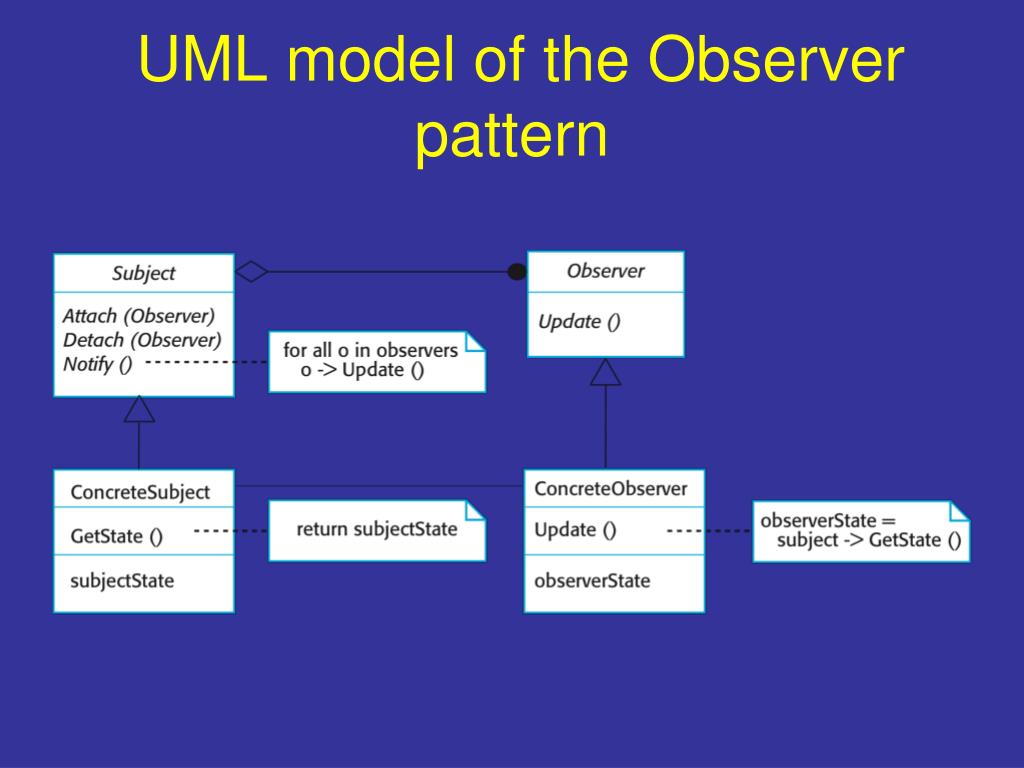 UML model of the Observer pattern

Subject

Attach (Observer)
Detach (Observer)
Notify ()

for all o in observers
o -> Update ()

Observer

Update ()

ConcreteSubject

GetState ()

subjectState

return subjectState

ConcreteObserver

Update ()

observerState

observerState =
subject -> GetState ()